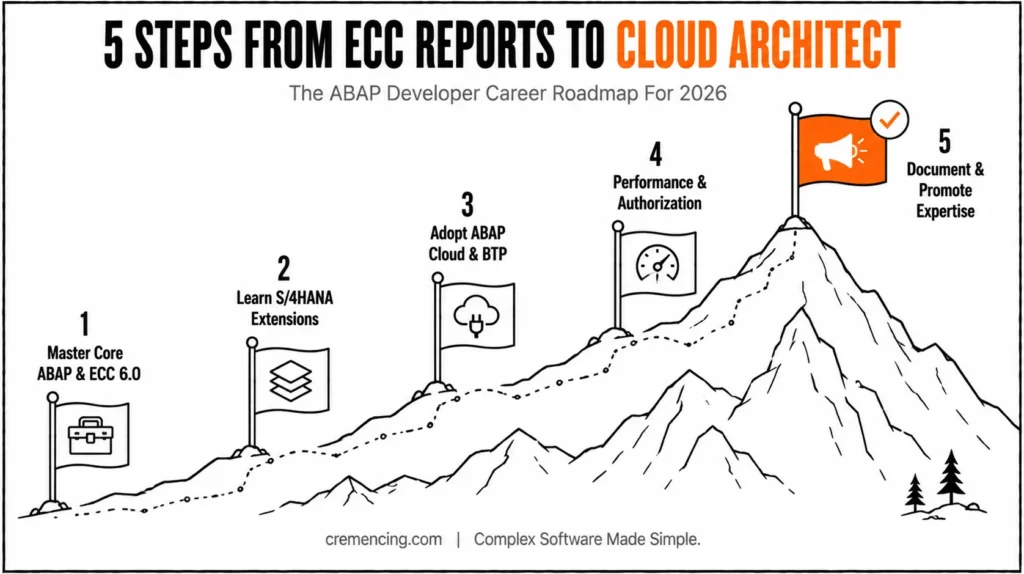 5 STEPS FROM ECC REPORTS TO CLOUD ARCHITECT

The ABAP Developer Career Roadmap For 2026

1
Master Core ABAP & ECC 6.0

2
Learn S/4HANA Extensions

3
Adopt ABAP Cloud & BTP

4
Performance & Authorization

5
Document & Promote Expertise

cremencing.com | Complex Software Made Simple.